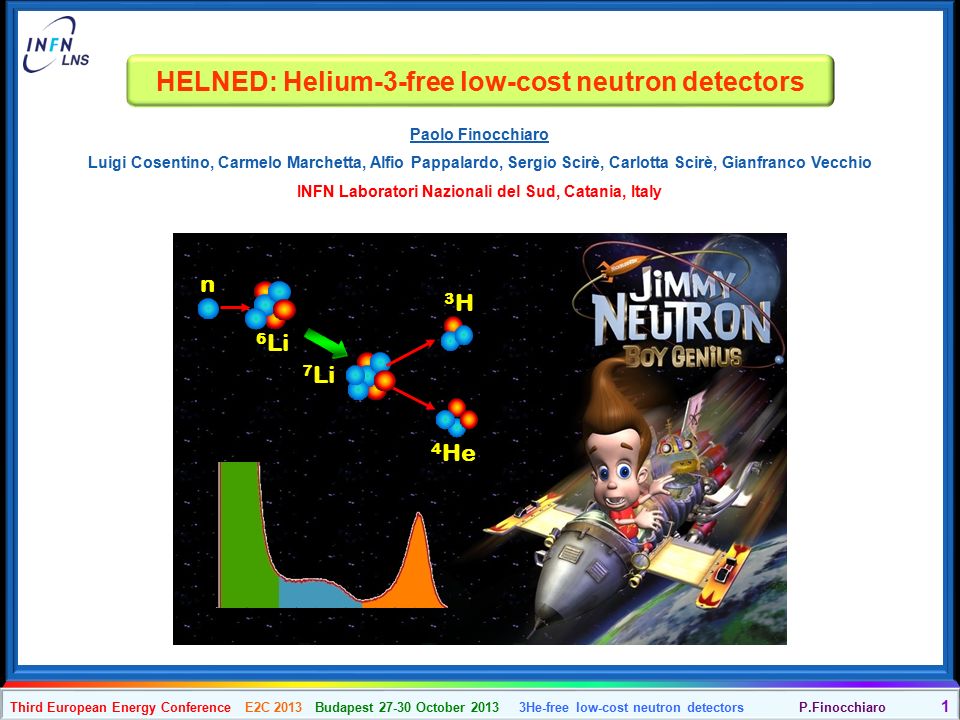 INFN LNS

HELNED: Helium-3-free low-cost neutron detectors

Paolo Finocchiaro

Luigi Cosentino, Carmelo Marchetta, Alfio Pappalardo, Sergio Scirè, Carlotta Scirè, Gianfranco Vecchio

INFN Laboratori Nazionali del Sud, Catania, Italy

n

$^6$Li

$^7$Li

$^3$H

$^4$He

JIMMY NEUTRON BOY GENIUS

Third European Energy Conference E2C 2013 Budapest 27-30 October 2013 3He-free low-cost neutron detectors P.Finocchiaro 1